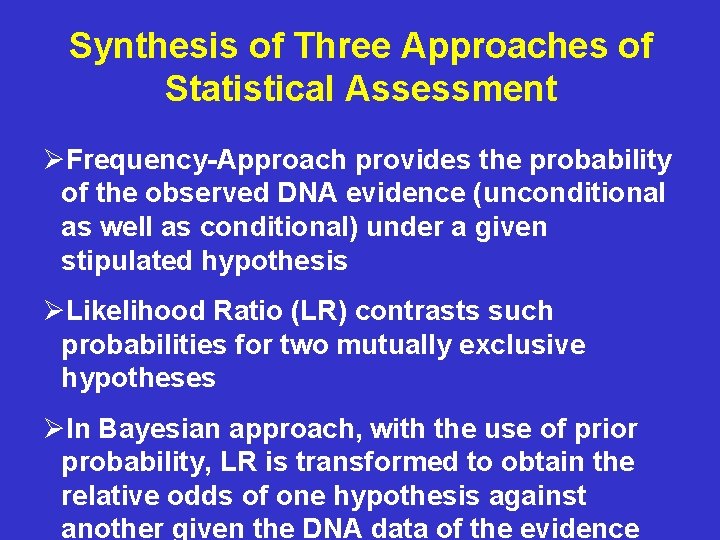 Synthesis of Three Approaches of Statistical Assessment

➢Frequency-Approach provides the probability of the observed DNA evidence (unconditional as well as conditional) under a given stipulated hypothesis

➢Likelihood Ratio (LR) contrasts such probabilities for two mutually exclusive hypotheses

➢In Bayesian approach, with the use of prior probability, LR is transformed to obtain the relative odds of one hypothesis against another given the DNA data of the evidence